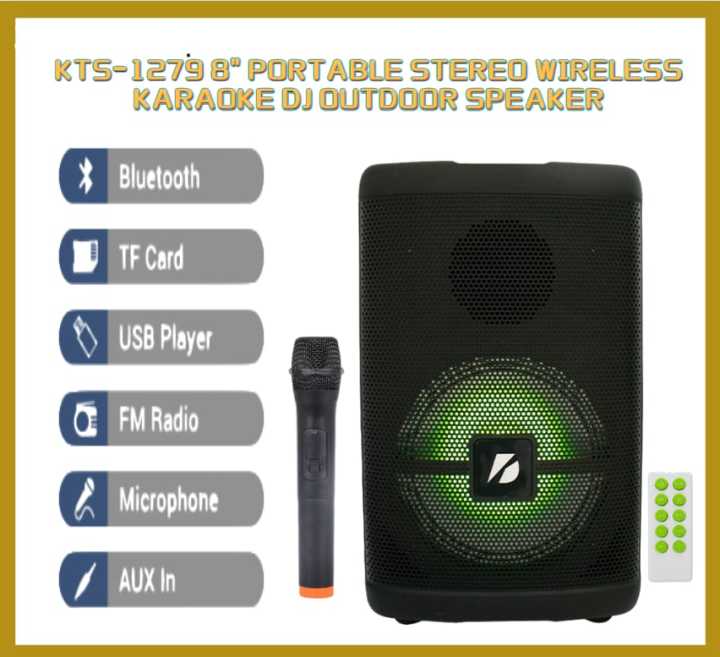 KTS-1279 8" PORTABLE STEREO WIRELESS KARAOKE DJ OUTDOOR SPEAKER

Bluetooth

TF Card

USB Player

FM Radio

Microphone

AUX In